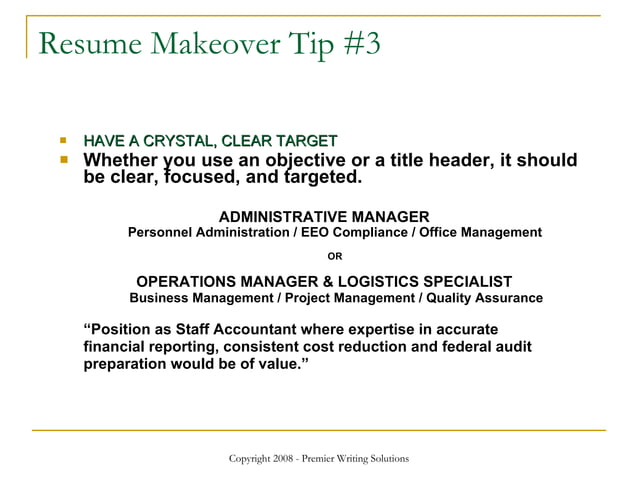 Resume Makeover Tip #3

HAVE A CRYSTAL, CLEAR TARGET

Whether you use an objective or a title header, it should be clear, focused, and targeted.

ADMINISTRATIVE MANAGER
Personnel Administration / EEO Compliance / Office Management

OR

OPERATIONS MANAGER & LOGISTICS SPECIALIST
Business Management / Project Management / Quality Assurance

“Position as Staff Accountant where expertise in accurate financial reporting, consistent cost reduction and federal audit preparation would be of value.”

Copyright 2008 - Premier Writing Solutions